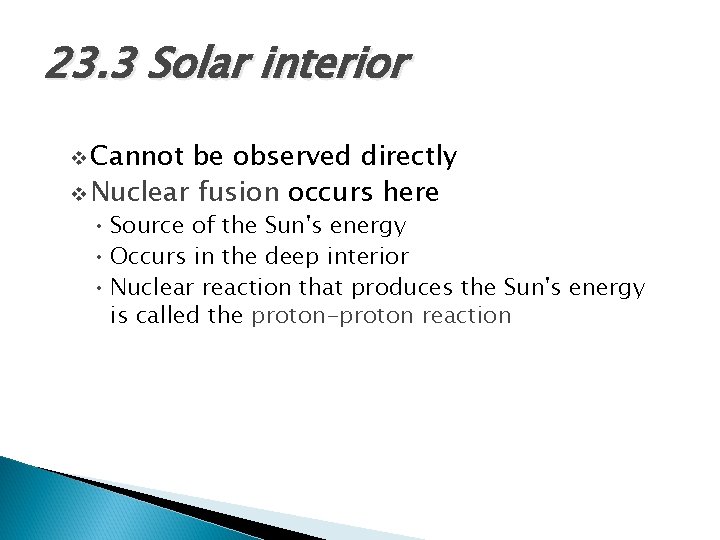 23.3 Solar interior

❖ Cannot be observed directly
❖ Nuclear fusion occurs here
• Source of the Sun's energy
• Occurs in the deep interior
• Nuclear reaction that produces the Sun's energy is called the proton–proton reaction